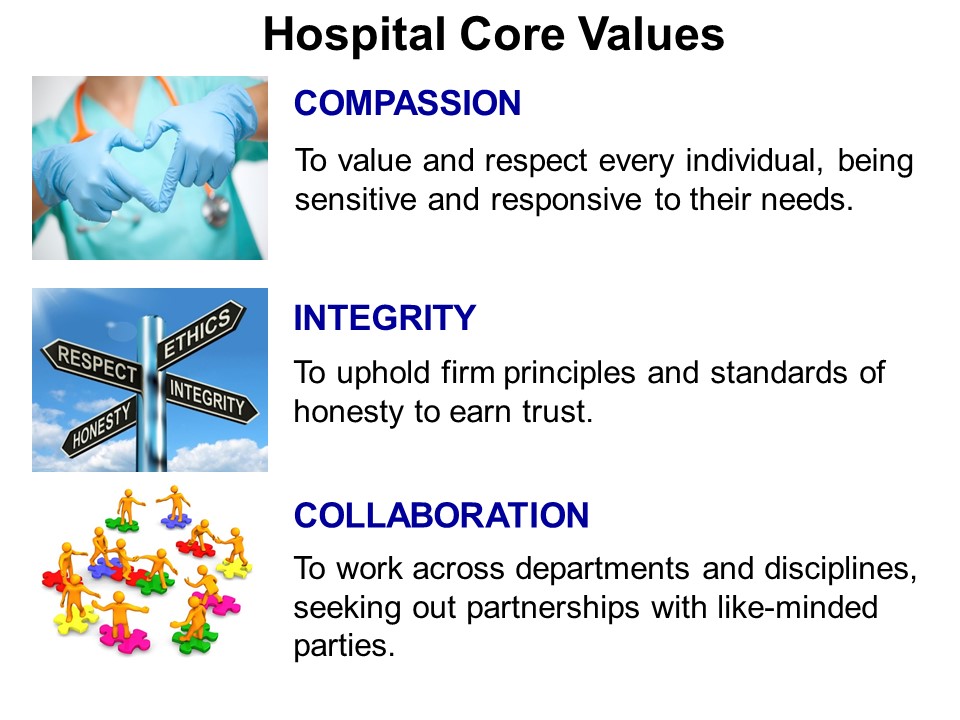 Hospital Core Values

COMPASSION

To value and respect every individual, being sensitive and responsive to their needs.

RESPECT
ETHICS
INTEGRITY
HONESTY

INTEGRITY

To uphold firm principles and standards of honesty to earn trust.

COLLABORATION

To work across departments and disciplines, seeking out partnerships with like-minded parties.